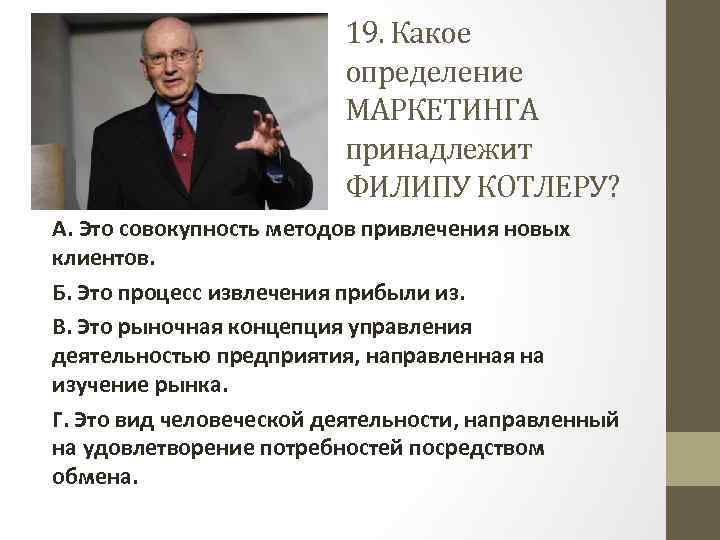 19. Какое определение МАРКЕТИНГА принадлежит ФИЛИПУ КОТЛЕРУ?

А. Это совокупность методов привлечения новых клиентов.

Б. Это процесс извлечения прибыли из.

В. Это рыночная концепция управления деятельностью предприятия, направленная на изучение рынка.

Г. Это вид человеческой деятельности, направленный на удовлетворение потребностей посредством обмена.